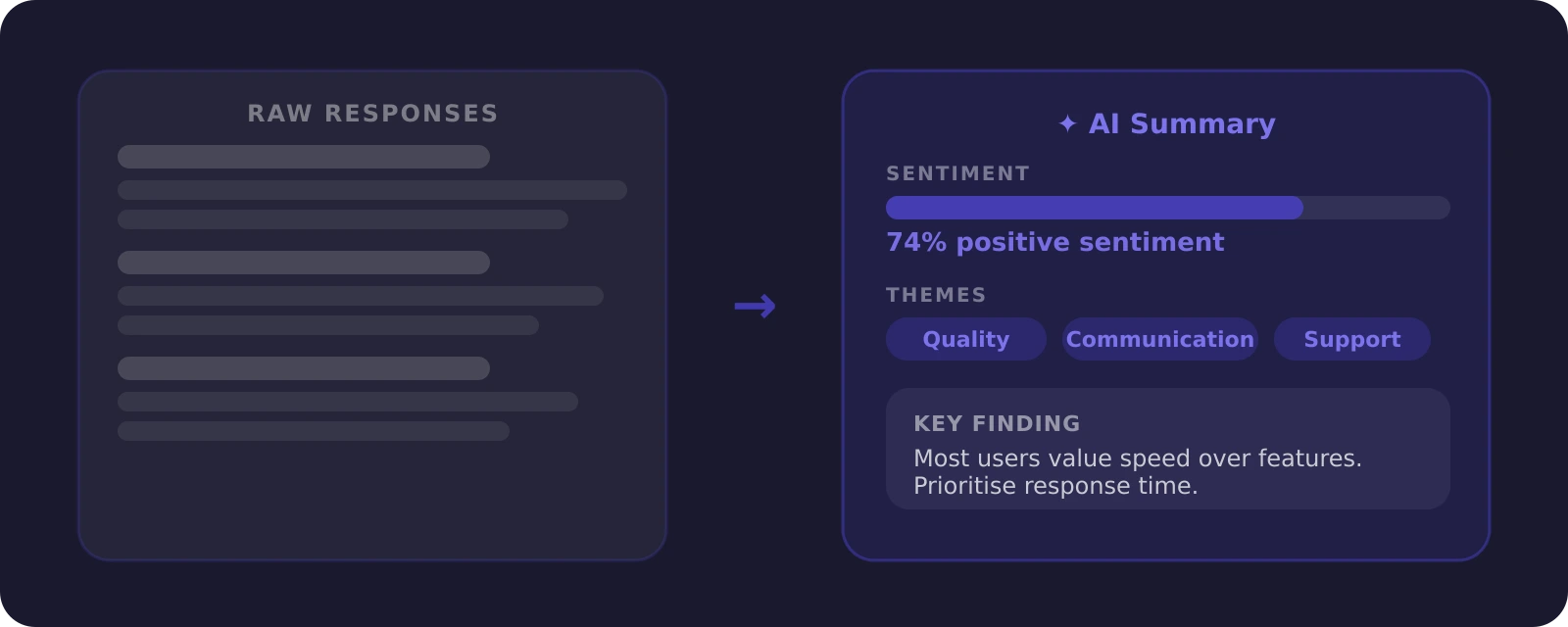 RAW RESPONSES

→

✦ AI Summary

SENTIMENT

74% positive sentiment

THEMES

Quality

Communication

Support

KEY FINDING

Most users value speed over features. Prioritise response time.